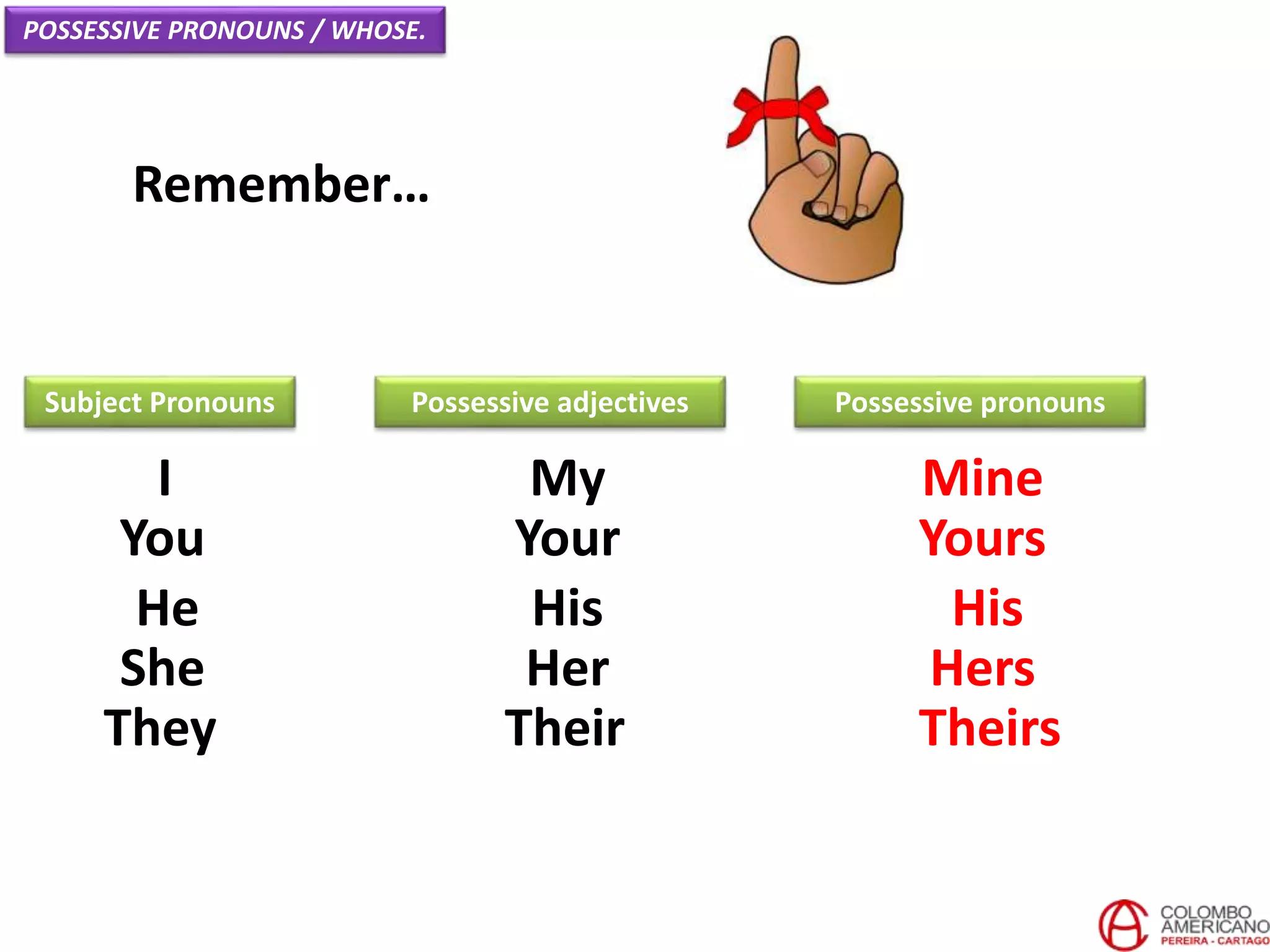 POSSESSIVE PRONOUNS / WHOSE.

Remember…

| Subject Pronouns | Possessive adjectives | Possessive pronouns |
|---|---|---|
| I | My | Mine |
| You | Your | Yours |
| He | His | His |
| She | Her | Hers |
| They | Their | Theirs |

COLOMBO AMERICANO
PEREIRA - CARTAGO